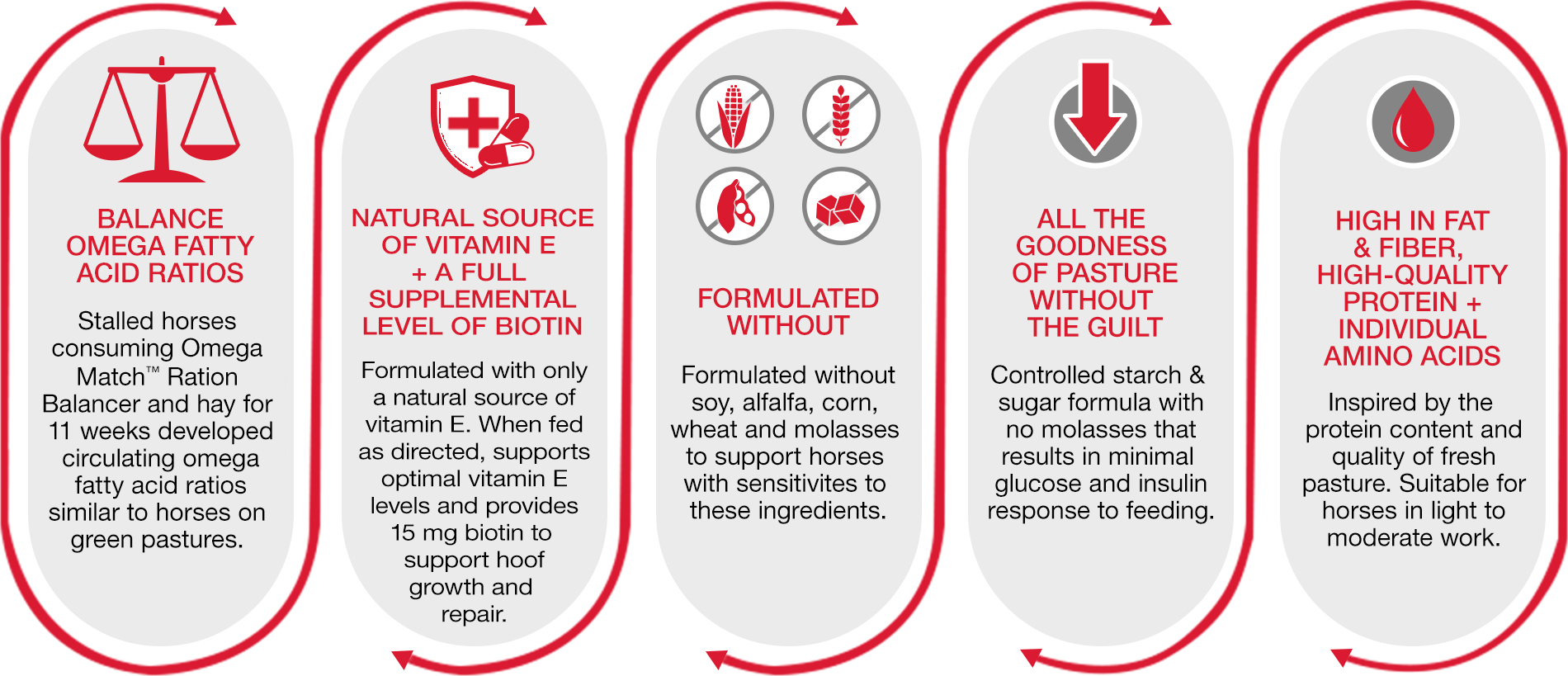 BALANCE OMEGA FATTY ACID RATIOS

Stalled horses consuming Omega Match™ Ration Balancer and hay for 11 weeks developed circulating omega fatty acid ratios similar to horses on green pastures.

NATURAL SOURCE OF VITAMIN E + A FULL SUPPLEMENTAL LEVEL OF BIOTIN

Formulated with only a natural source of vitamin E. When fed as directed, supports optimal vitamin E levels and provides 15 mg biotin to support hoof growth and repair.

FORMULATED WITHOUT

Formulated without soy, alfalfa, corn, wheat and molasses to support horses with sensitivites to these ingredients.

ALL THE GOODNESS OF PASTURE WITHOUT THE GUILT

Controlled starch & sugar formula with no molasses that results in minimal glucose and insulin response to feeding.

HIGH IN FAT & FIBER, HIGH-QUALITY PROTEIN + INDIVIDUAL AMINO ACIDS

Inspired by the protein content and quality of fresh pasture. Suitable for horses in light to moderate work.